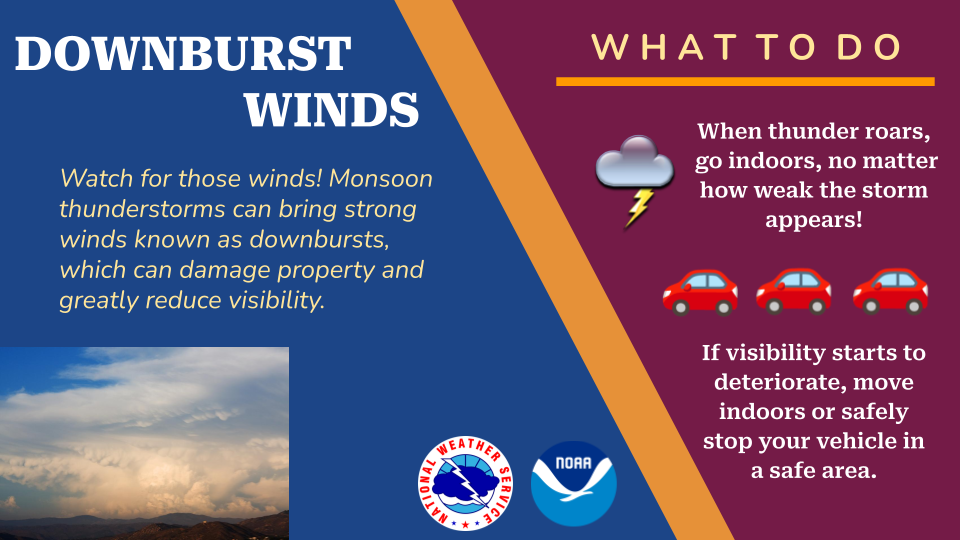 DOWNBURST WINDS

Watch for those winds! Monsoon thunderstorms can bring strong winds known as downbursts, which can damage property and greatly reduce visibility.

NATIONAL WEATHER SERVICE

NOAA

WHAT TO DO

When thunder roars, go indoors, no matter how weak the storm appears!

If visibility starts to deteriorate, move indoors or safely stop your vehicle in a safe area.